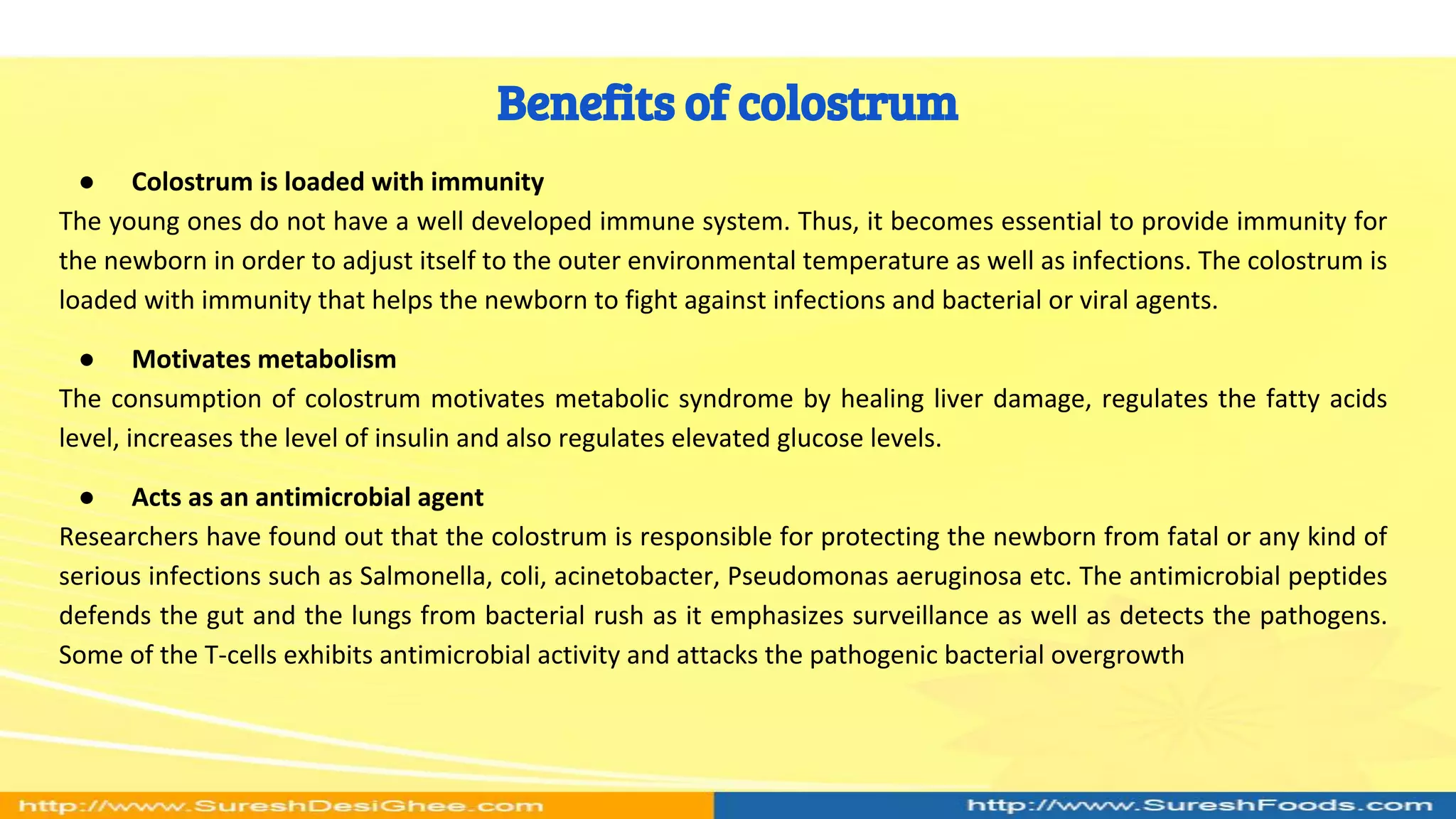 Benefits of colostrum

● Colostrum is loaded with immunity

The young ones do not have a well developed immune system. Thus, it becomes essential to provide immunity for the newborn in order to adjust itself to the outer environmental temperature as well as infections. The colostrum is loaded with immunity that helps the newborn to fight against infections and bacterial or viral agents.

● Motivates metabolism

The consumption of colostrum motivates metabolic syndrome by healing liver damage, regulates the fatty acids level, increases the level of insulin and also regulates elevated glucose levels.

● Acts as an antimicrobial agent

Researchers have found out that the colostrum is responsible for protecting the newborn from fatal or any kind of serious infections such as Salmonella, coli, acinetobacter, Pseudomonas aeruginosa etc. The antimicrobial peptides defends the gut and the lungs from bacterial rush as it emphasizes surveillance as well as detects the pathogens. Some of the T-cells exhibits antimicrobial activity and attacks the pathogenic bacterial overgrowth

http://www.SureshDesiGhee.com

http://www.SureshFoods.com